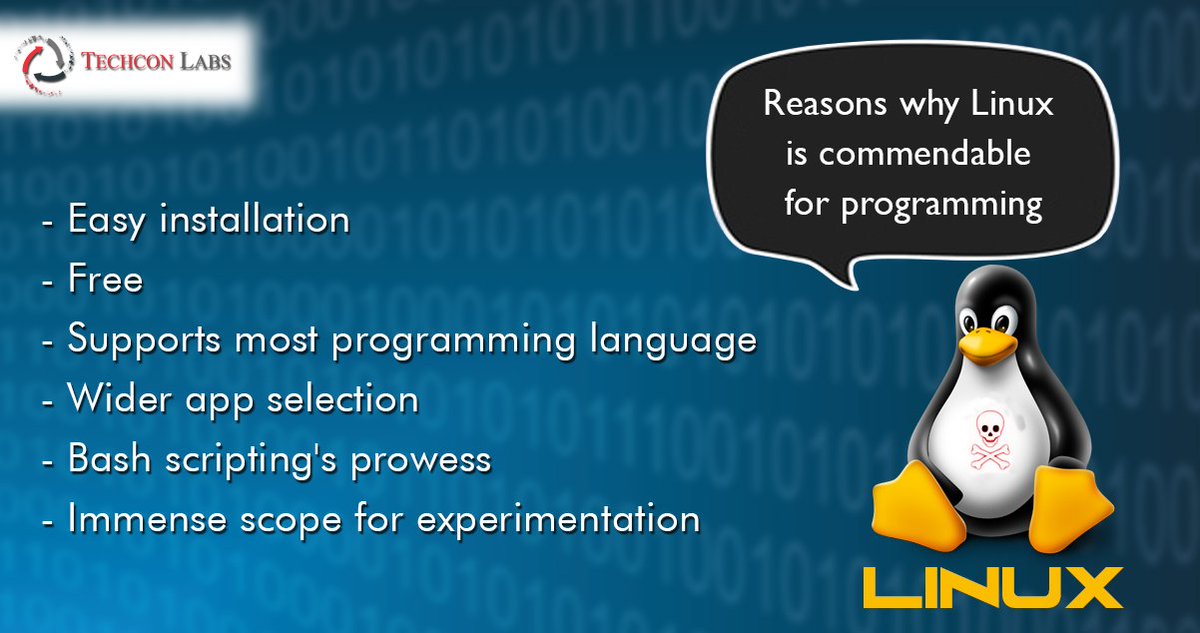 TECHCON LABS

Reasons why Linux is commendable for programming

- Easy installation
- Free
- Supports most programming language
- Wider app selection
- Bash scripting's prowess
- Immense scope for experimentation

LINUX